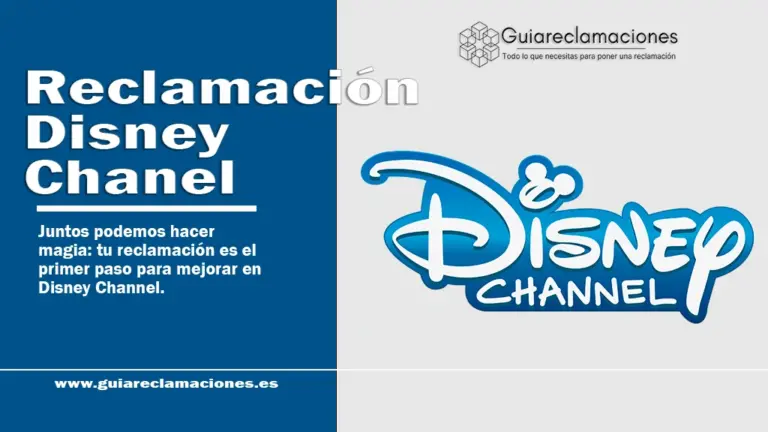 Guiareclamaciones
Todo lo que necesitas para poner una reclamación

Reclamación Disney Chanel

Juntos podemos hacer magia: tu reclamación es el primer paso para mejorar en Disney Channel.

Disney
CHANNEL

www.guiareclamaciones.es